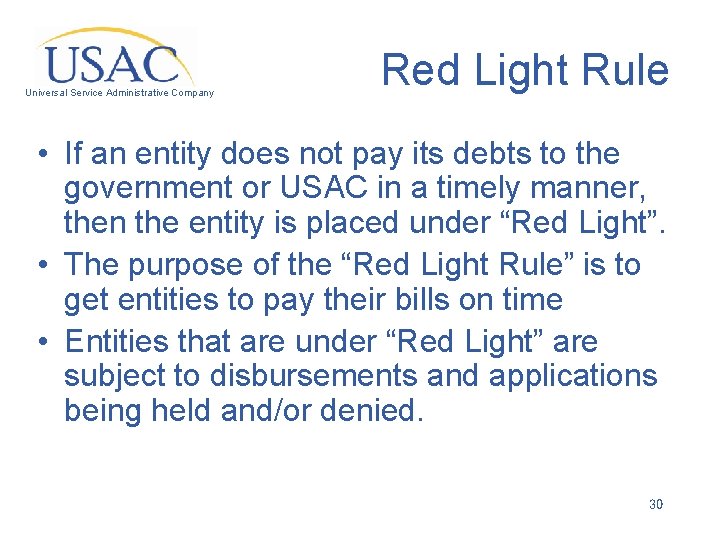 USAC
Universal Service Administrative Company

Red Light Rule

• If an entity does not pay its debts to the government or USAC in a timely manner, then the entity is placed under “Red Light”.
• The purpose of the “Red Light Rule” is to get entities to pay their bills on time
• Entities that are under “Red Light” are subject to disbursements and applications being held and/or denied.

30